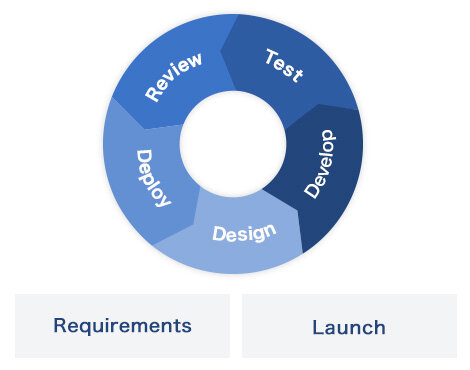 Review

Test

Develop

Design

Deploy

Requirements

Launch